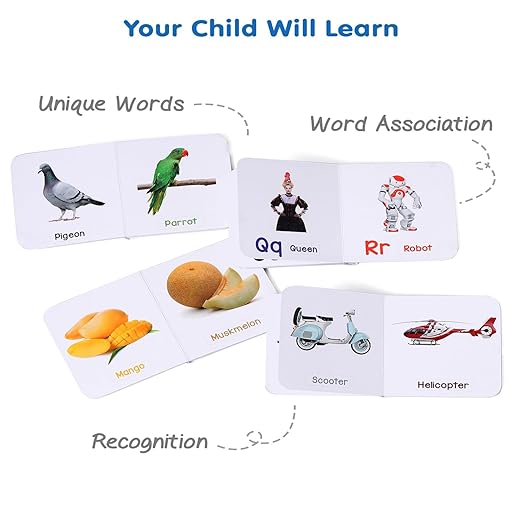 Your Child Will Learn

Unique Words

Word Association

Pigeon

Parrot

Qq Queen

Rr Robot

Mango

Muskmelon

Scooter

Helicopter

Recognition